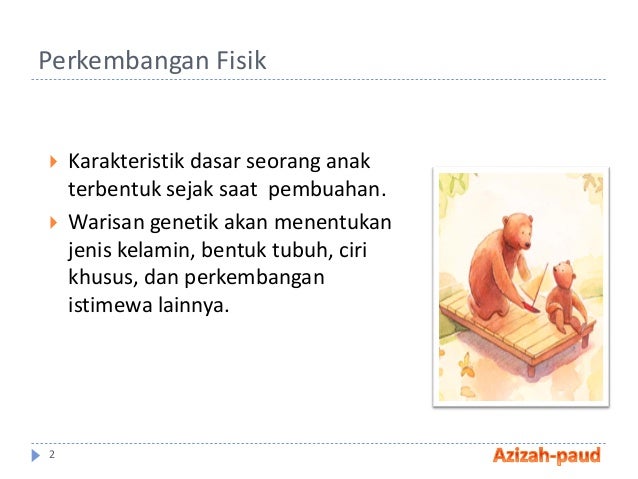 Perkembangan Fisik

Karakteristik dasar seorang anak terbentuk sejak saat pembuahan.

Warisan genetik akan menentukan jenis kelamin, bentuk tubuh, ciri khusus, dan perkembangan istimewa lainnya.

2

Azizah-paud